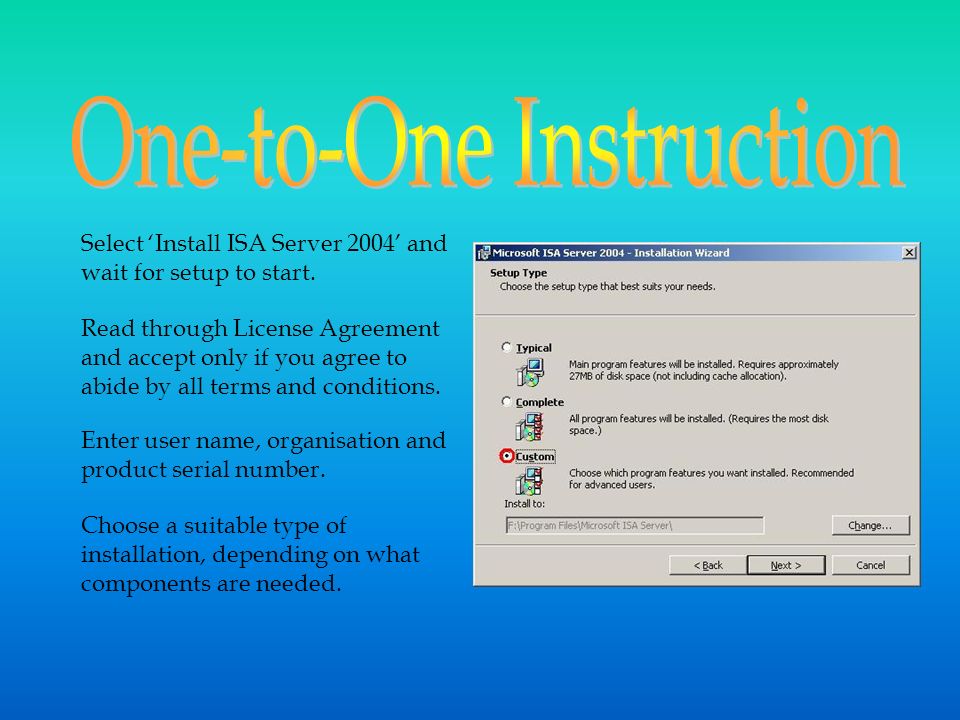 One-to-One Instruction

Select 'Install ISA Server 2004' and wait for setup to start.

Read through License Agreement and accept only if you agree to abide by all terms and conditions.

Enter user name, organisation and product serial number.

Choose a suitable type of installation, depending on what components are needed.

Microsoft ISA Server 2004 - Installation Wizard

Setup Type
Choose the setup type that best suits your needs.

Typical
Main program features will be installed. Requires approximately 27MB of disk space (not including cache allocation).

Complete
All program features will be installed. (Requires the most disk space.)

Custom
Choose which program features you want installed. Recommended for advanced users.

Install to:
F:\Program Files\Microsoft ISA Server\

Change...

< Back
Next >
Cancel